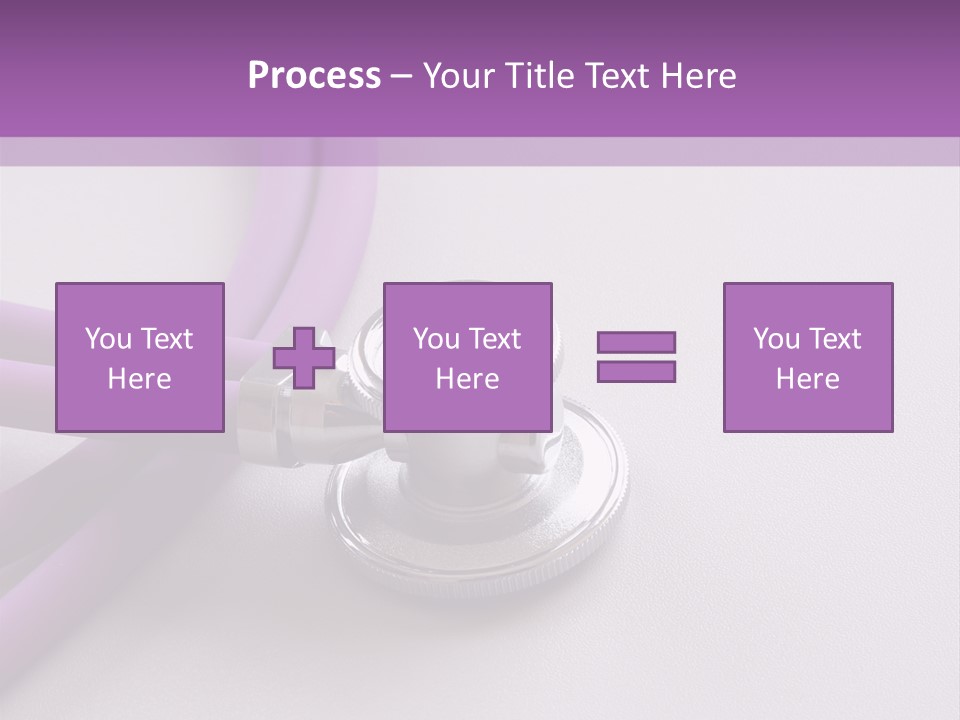 Process – Your Title Text Here

You Text Here

You Text Here

You Text Here